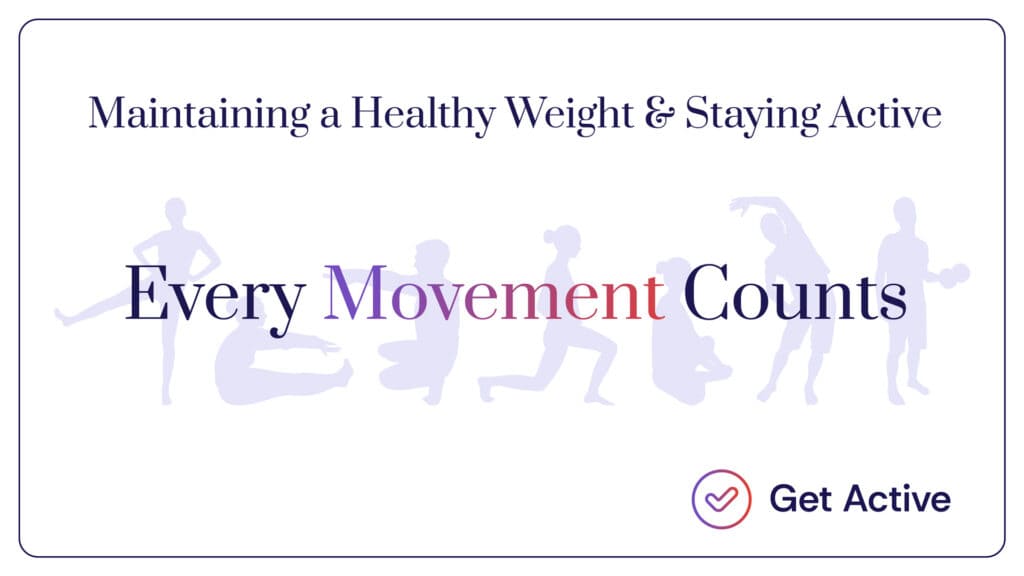 Maintaining a Healthy Weight & Staying Active

Every Movement Counts

Get Active